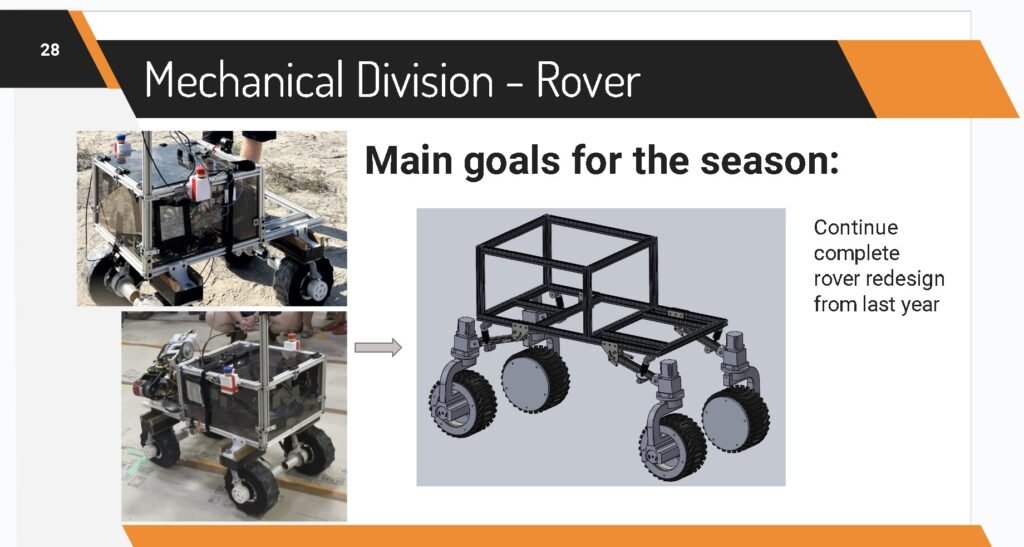 28

Mechanical Division - Rover

Main goals for the season:

Continue complete rover redesign from last year